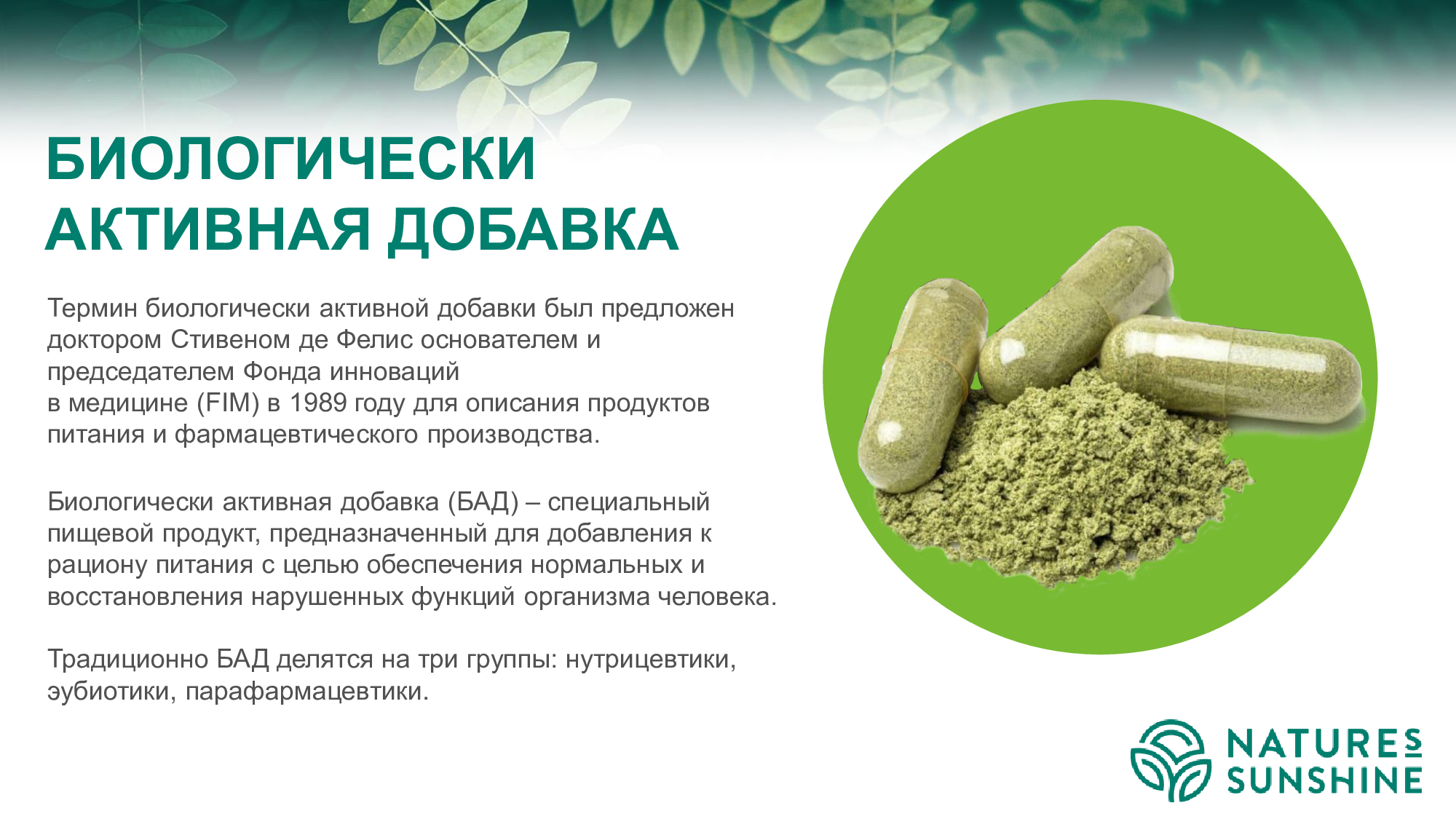 БИОЛОГИЧЕСКИ АКТИВНАЯ ДОБАВКА

Термин биологически активной добавки был предложен доктором Стивеном де Фелис основателем и председателем Фонда инноваций в медицине (FIM) в 1989 году для описания продуктов питания и фармацевтического производства.

Биологически активная добавка (БАД) – специальный пищевой продукт, предназначенный для добавления к рациону питания с целью обеспечения нормальных и восстановления нарушенных функций организма человека.

Традиционно БАД делятся на три группы: нутрицевтики, эубиотики, парафармацевтики.

NATURES SUNSHINE